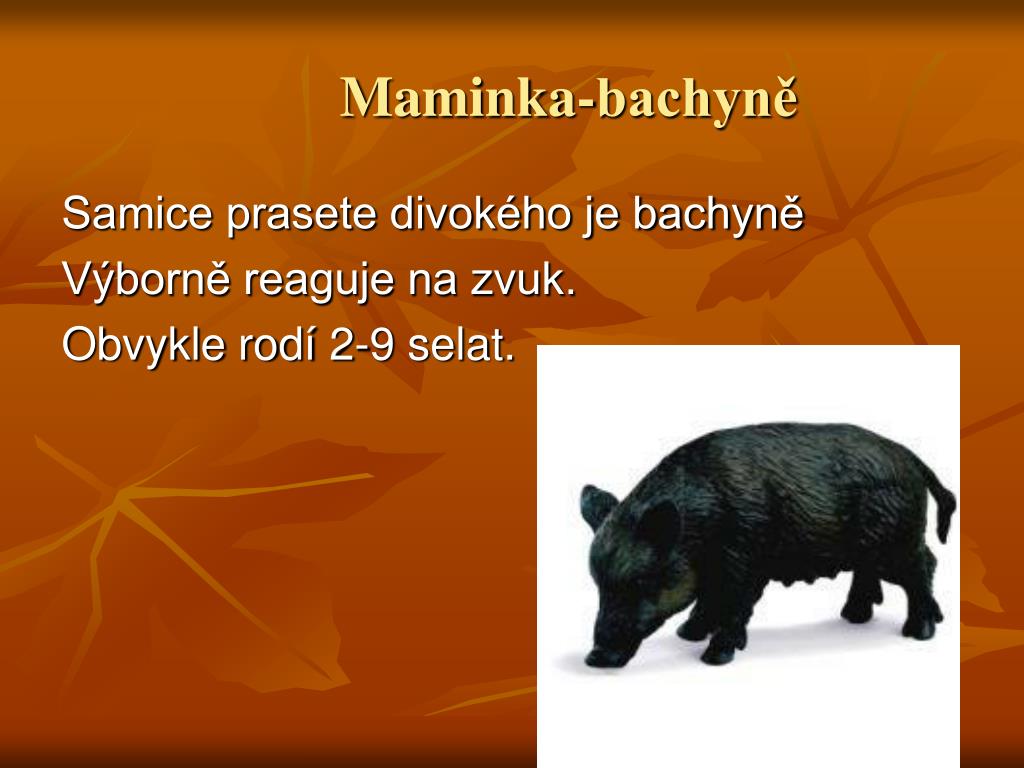 Maminka-bachyně

Samice prasete divokého je bachyně
Výborně reaguje na zvuk.
Obvykle rodí 2-9 selat.